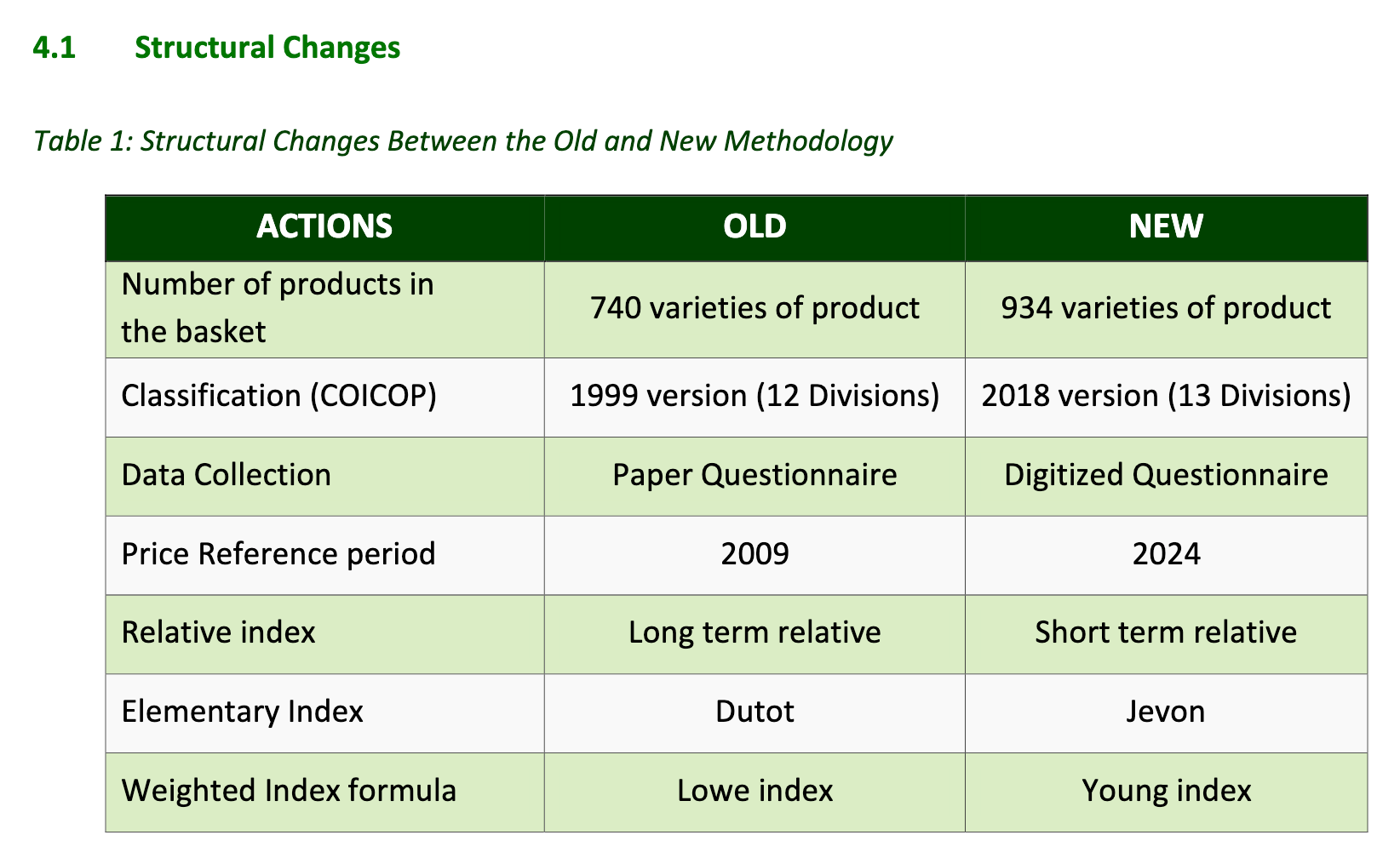 4.1 Structural Changes

Table 1: Structural Changes Between the Old and New Methodology

| ACTIONS | OLD | NEW |
|---|---|---|
| Number of products in the basket | 740 varieties of product | 934 varieties of product |
| Classification (COICOP) | 1999 version (12 Divisions) | 2018 version (13 Divisions) |
| Data Collection | Paper Questionnaire | Digitized Questionnaire |
| Price Reference period | 2009 | 2024 |
| Relative index | Long term relative | Short term relative |
| Elementary Index | Dutot | Jevon |
| Weighted Index formula | Lowe index | Young index |